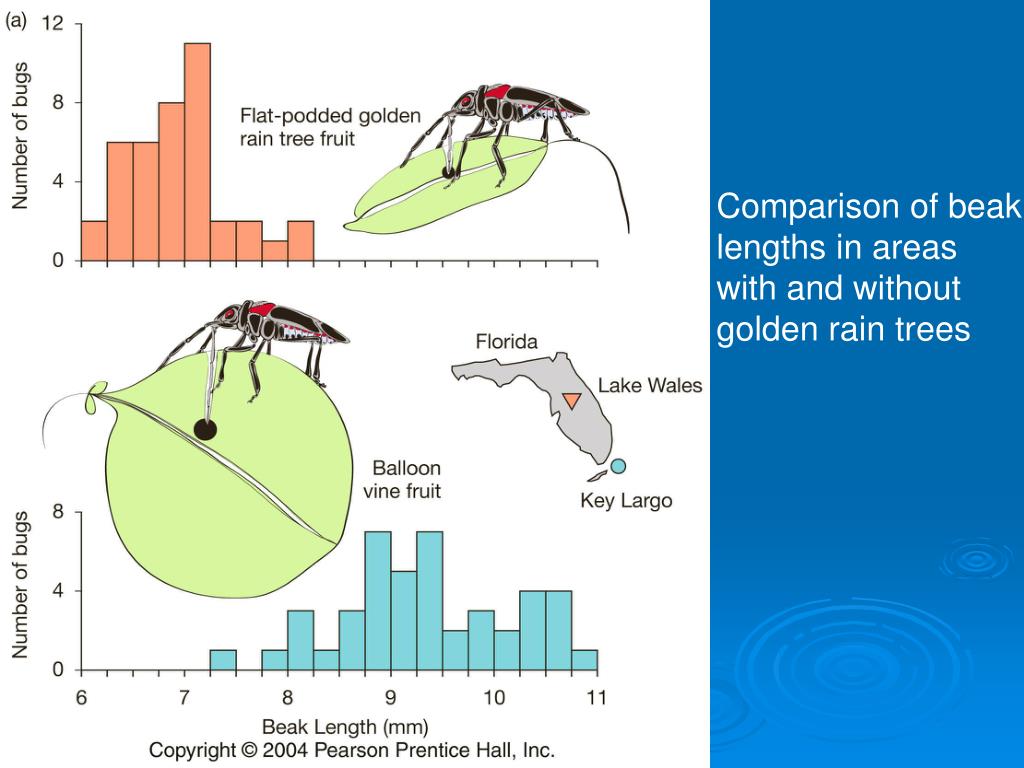 (a)

12
8
4
0
Number of bugs

Flat-podded golden rain tree fruit

Florida

Lake Wales

Key Largo

Balloon vine fruit

8
4
0
Number of bugs

6
7
8
9
10
11
Beak Length (mm)

Copyright © 2004 Pearson Prentice Hall, Inc.

Comparison of beak lengths in areas with and without golden rain trees